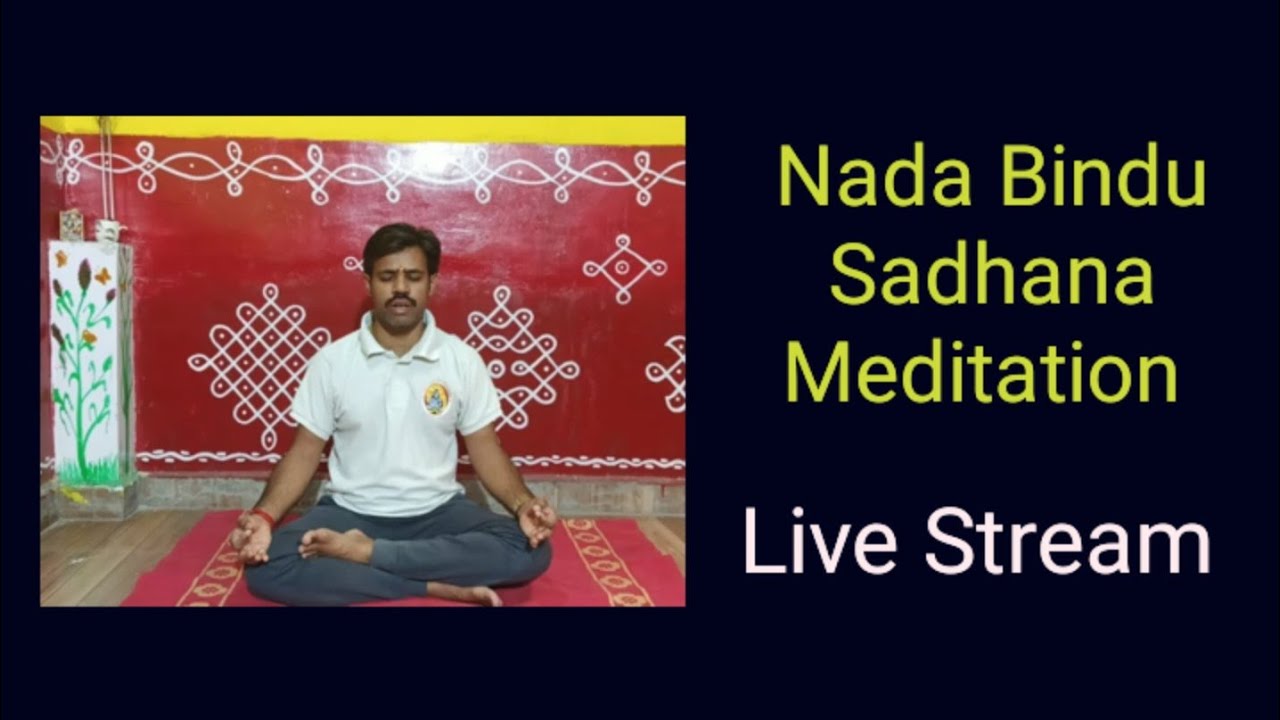 Nada Bindu
Sadhana
Meditation

Live Stream